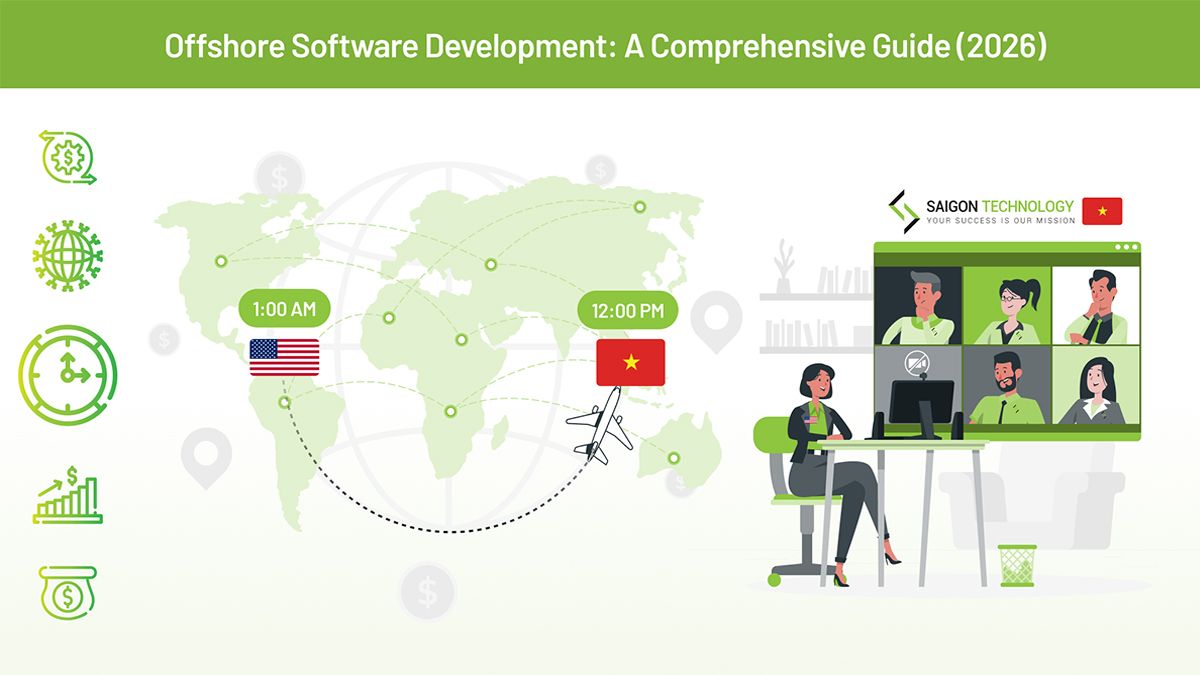 Offshore Software Development: A Comprehensive Guide (2026)

1:00 AM

12:00 PM

SAIGON TECHNOLOGY
YOUR SUCCESS IS OUR MISSION